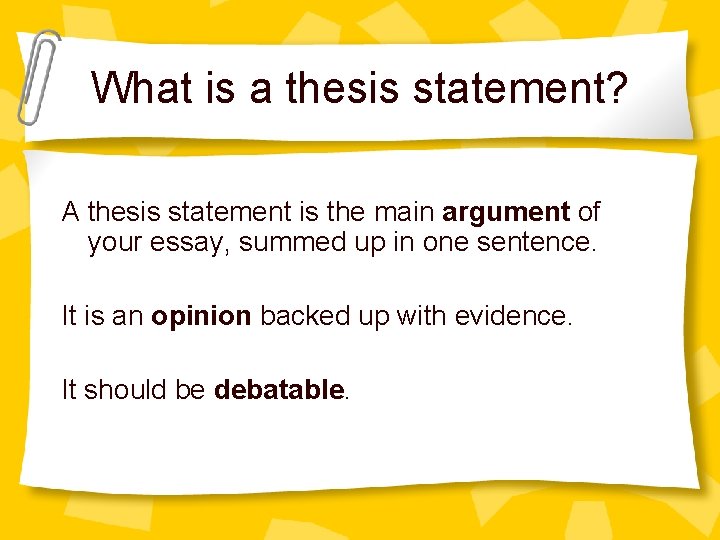 What is a thesis statement?

A thesis statement is the main argument of your essay, summed up in one sentence.

It is an opinion backed up with evidence.

It should be debatable.